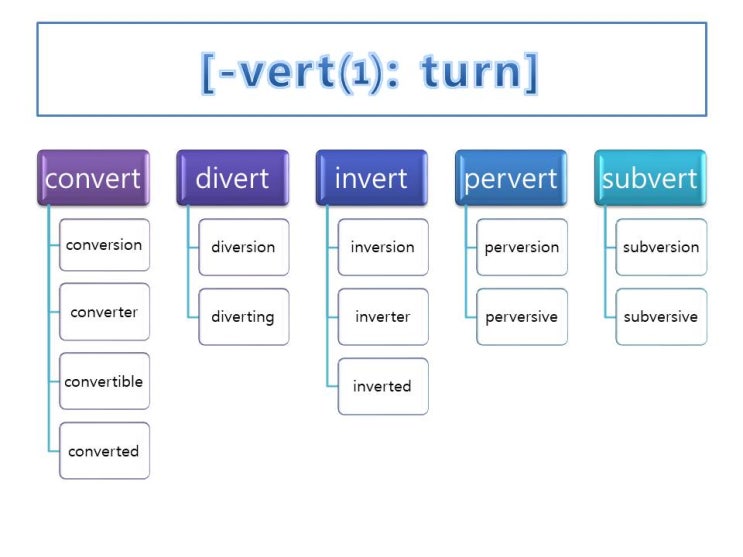 [-vert(1): turn]

convert

conversion

converter

convertible

converted

divert

diversion

diverting

invert

inversion

inverter

inverted

pervert

perversion

perversive

subvert

subversion

subversive